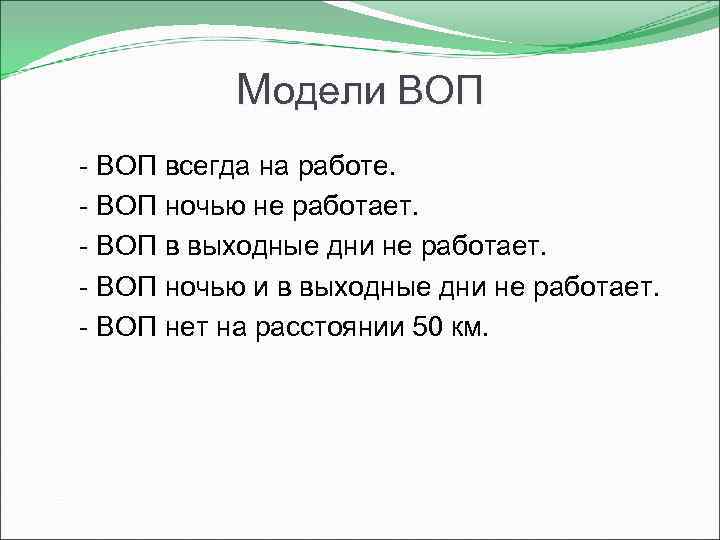 Модели ВОП

- ВОП всегда на работе.
- ВОП ночью не работает.
- ВОП в выходные дни не работает.
- ВОП ночью и в выходные дни не работает.
- ВОП нет на расстоянии 50 км.